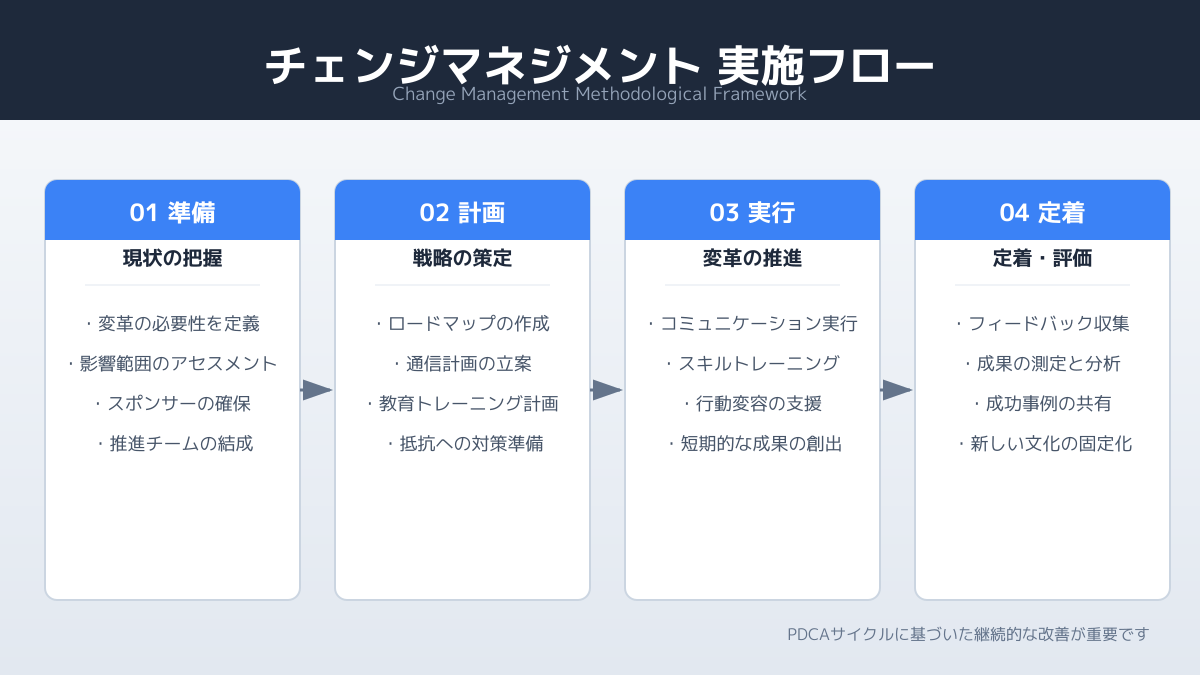 チェンジマネジメント 実施フロー
Change Management Methodological Framework

01 準備
現状の把握
・変革の必要性を定義
・影響範囲のアセスメント
・スポンサーの確保
・推進チームの結成

02 計画
戦略の策定
・ロードマップの作成
・通信計画の立案
・教育トレーニング計画
・抵抗への対策準備

03 実行
変革の推進
・コミュニケーション実行
・スキルトレーニング
・行動変容の支援
・短期的な成果の創出

04 定着
定着・評価
・フィードバック収集
・成果の測定と分析
・成功事例の共有
・新しい文化の固定化

PDCAサイクルに基づいた継続的な改善が重要です